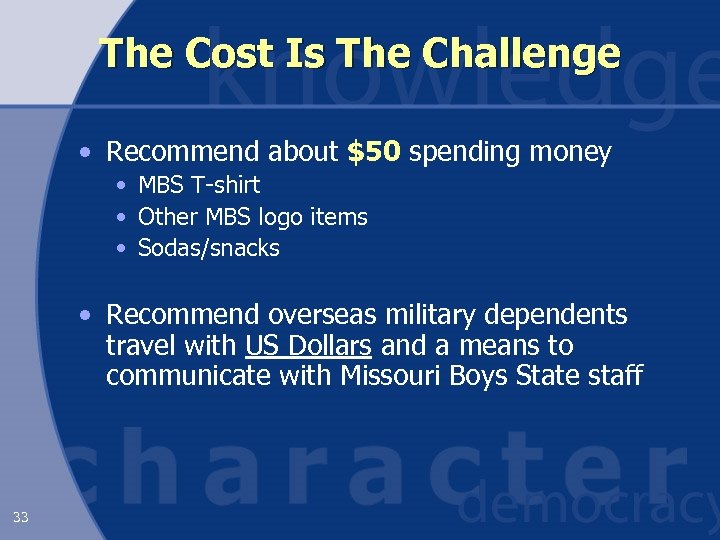 The Cost Is The Challenge

knowledge

• Recommend about $50 spending money
  • MBS T-shirt
  • Other MBS logo items
  • Sodas/snacks

• Recommend overseas military dependents travel with US Dollars and a means to communicate with Missouri Boys State staff

character

democracy

33